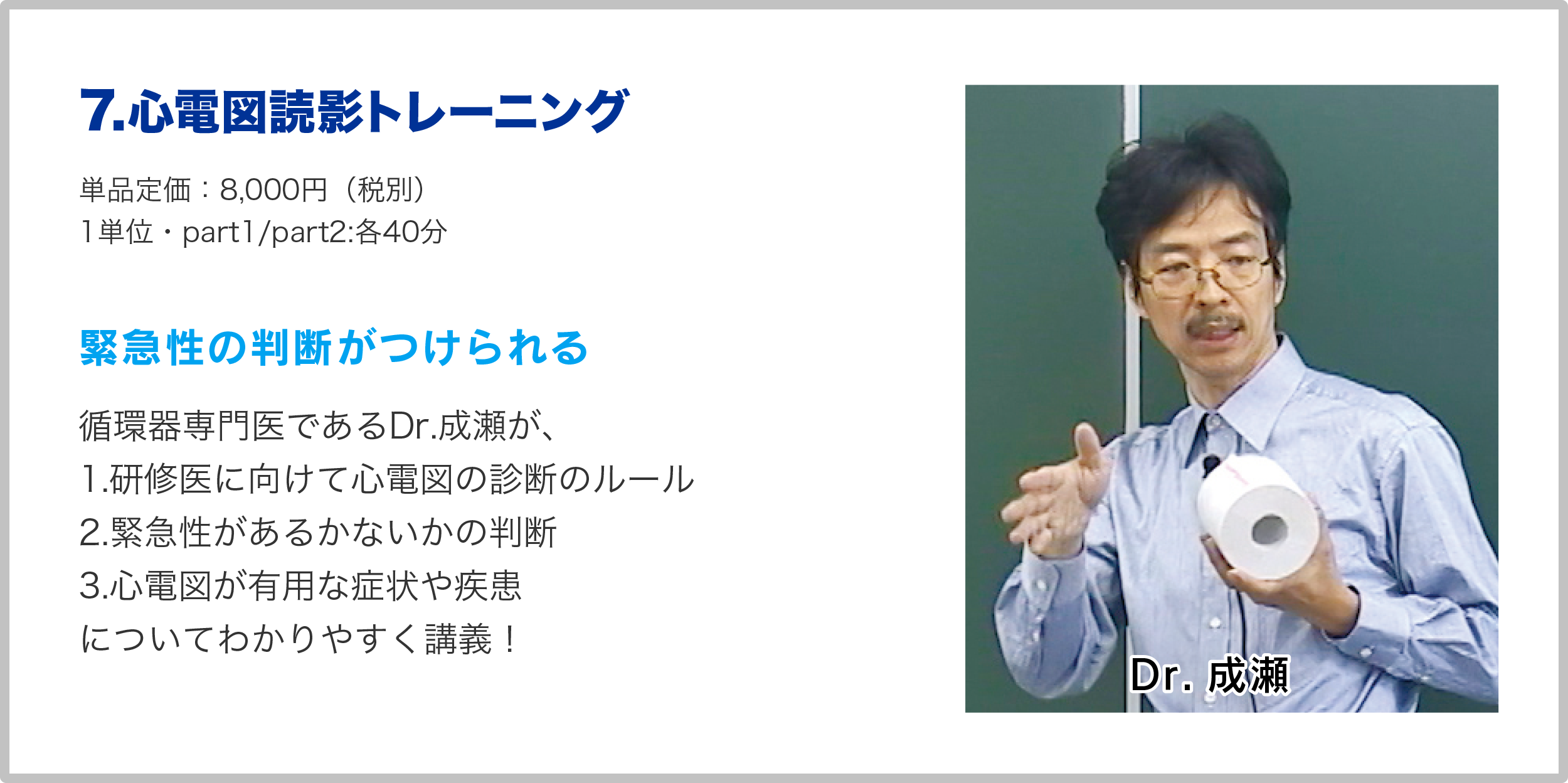 7.心電図読影トレーニング

単品定価：8,000円（税別）
1単位・part1/part2:各40分

緊急性の判断がつけられる

循環器専門医であるDr.成瀬が、
1.研修医に向けて心電図の診断のルール
2.緊急性があるかないかの判断
3.心電図が有用な症状や疾患
についてわかりやすく講義！

Dr. 成瀬